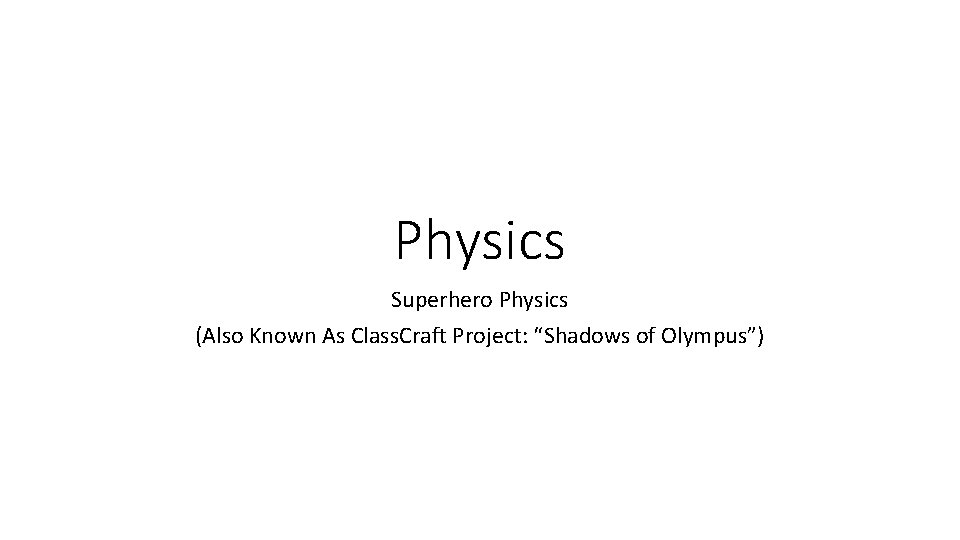 Physics

Superhero Physics

(Also Known As ClassCraft Project: “Shadows of Olympus”)